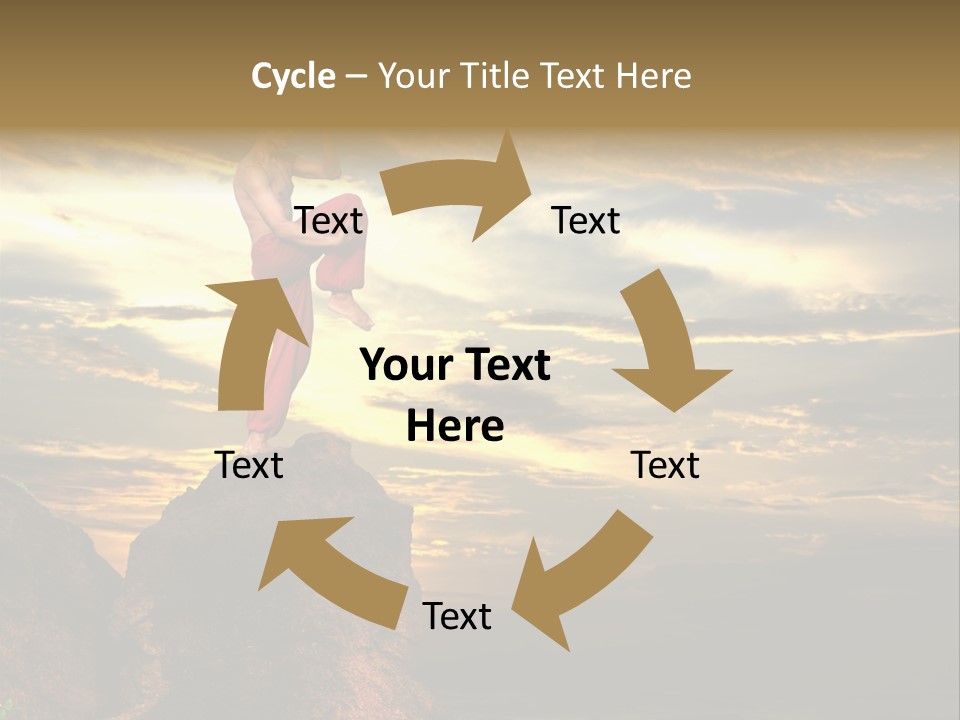 Cycle – Your Title Text Here

Text

Text

Your Text Here

Text

Text

Text